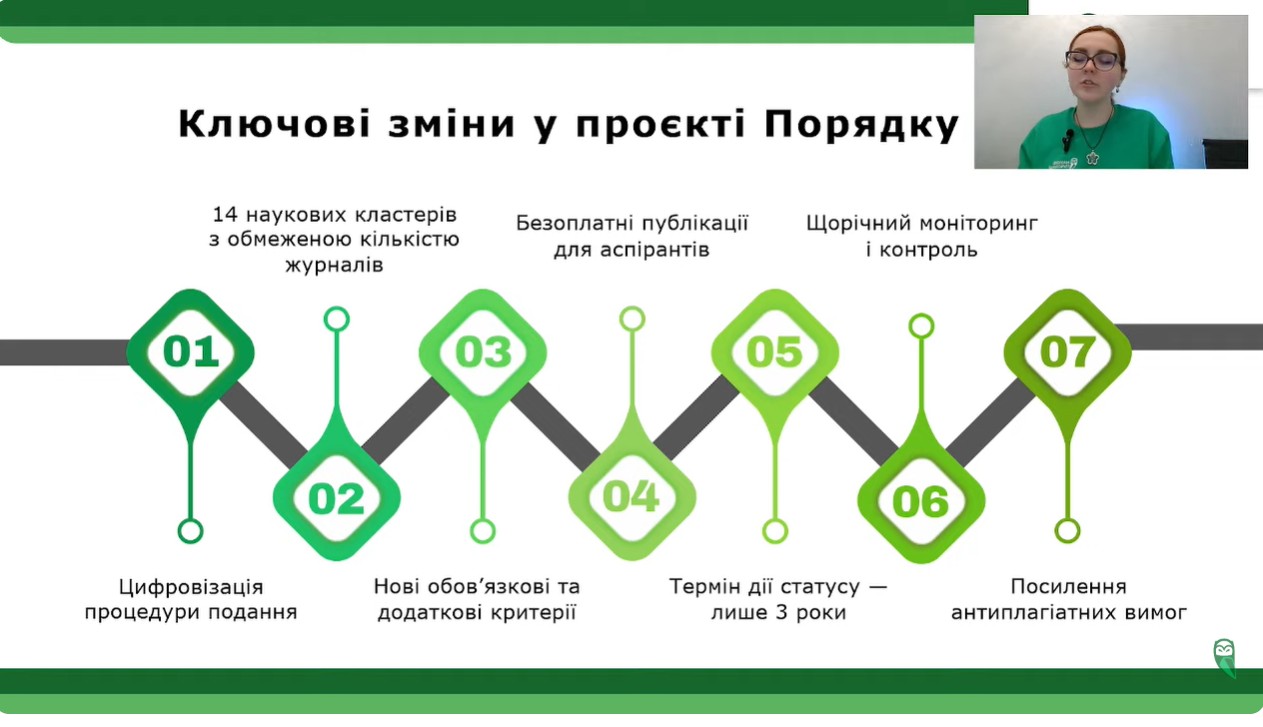 Ключові зміни у проєкті Порядку

14 наукових кластерів з обмеженою кількістю журналів

Безоплатні публікації для аспірантів

Щорічний моніторинг і контроль

01

02

03

04

05

06

07

Цифровізація процедури подання

Нові обов'язкові та додаткові критерії

Термін дії статусу — лише 3 роки

Посилення антиплагіатних вимог